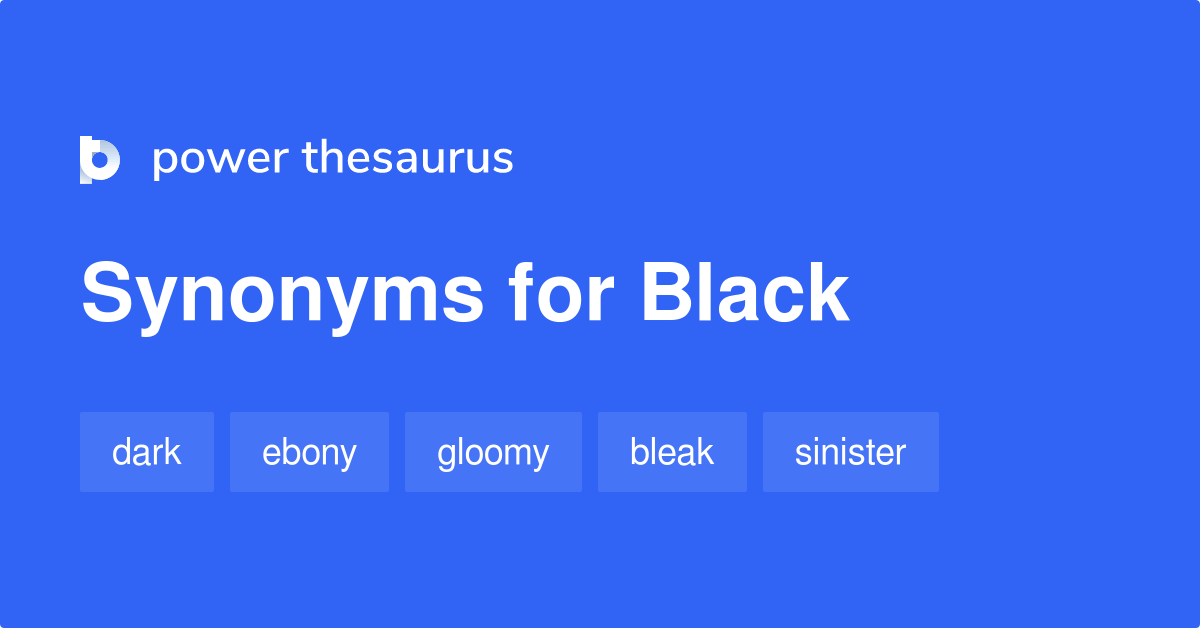 power thesaurus

Synonyms for Black

dark

ebony

gloomy

bleak

sinister